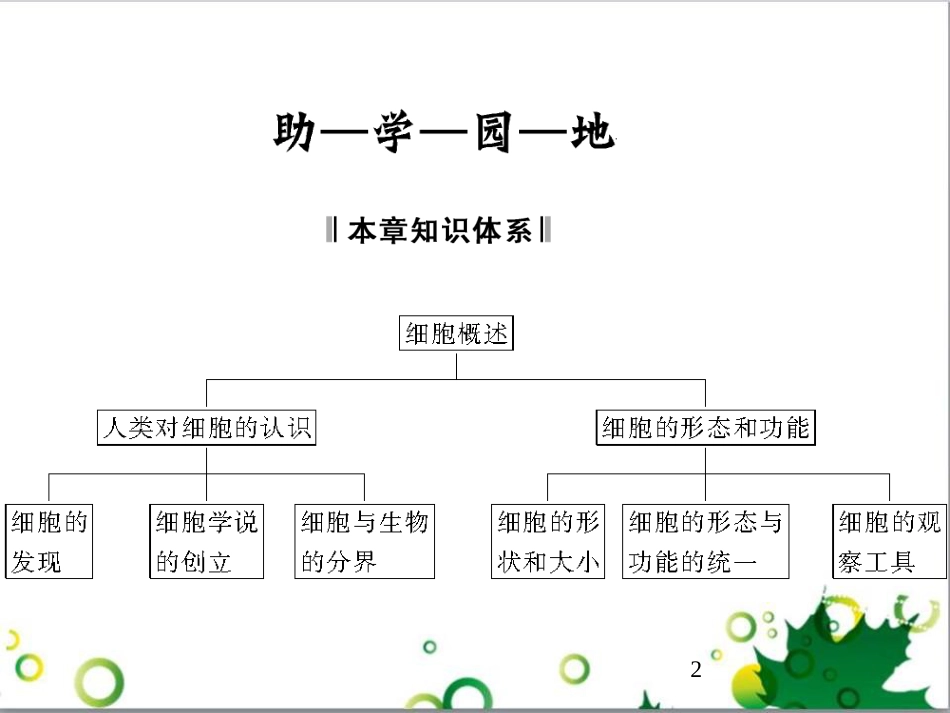 助—学—园—地

‖本章知识体系‖

细胞概述

人类对细胞的认识

细胞的形态和功能

细胞的发现

细胞学说的创立

细胞与生物的分界

细胞的形状和大小

细胞的形态与功能的统一

细胞的观察工具

2